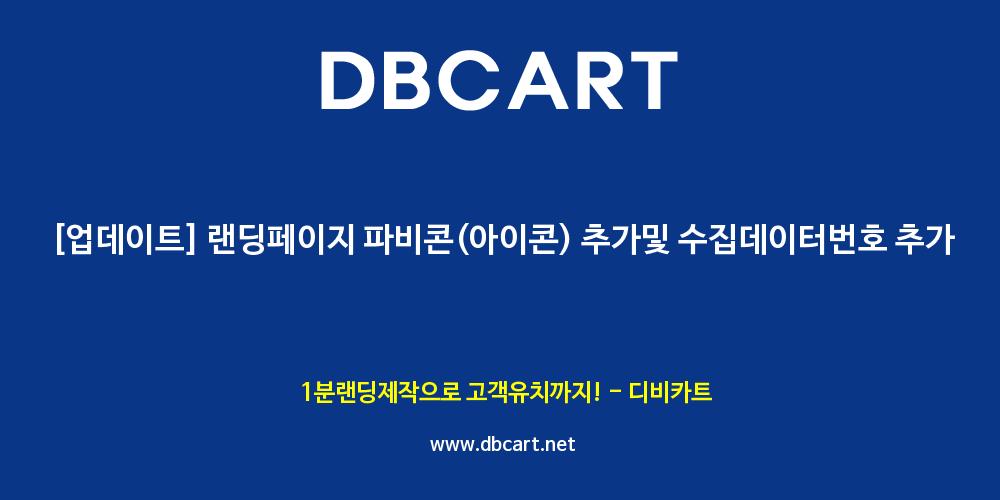 DBCART

[업데이트] 랜딩페이지 파비콘(아이콘) 추가및 수집데이터번호 추가

1분랜딩제작으로 고객유치까지! - 디비카트

www.dbcart.net